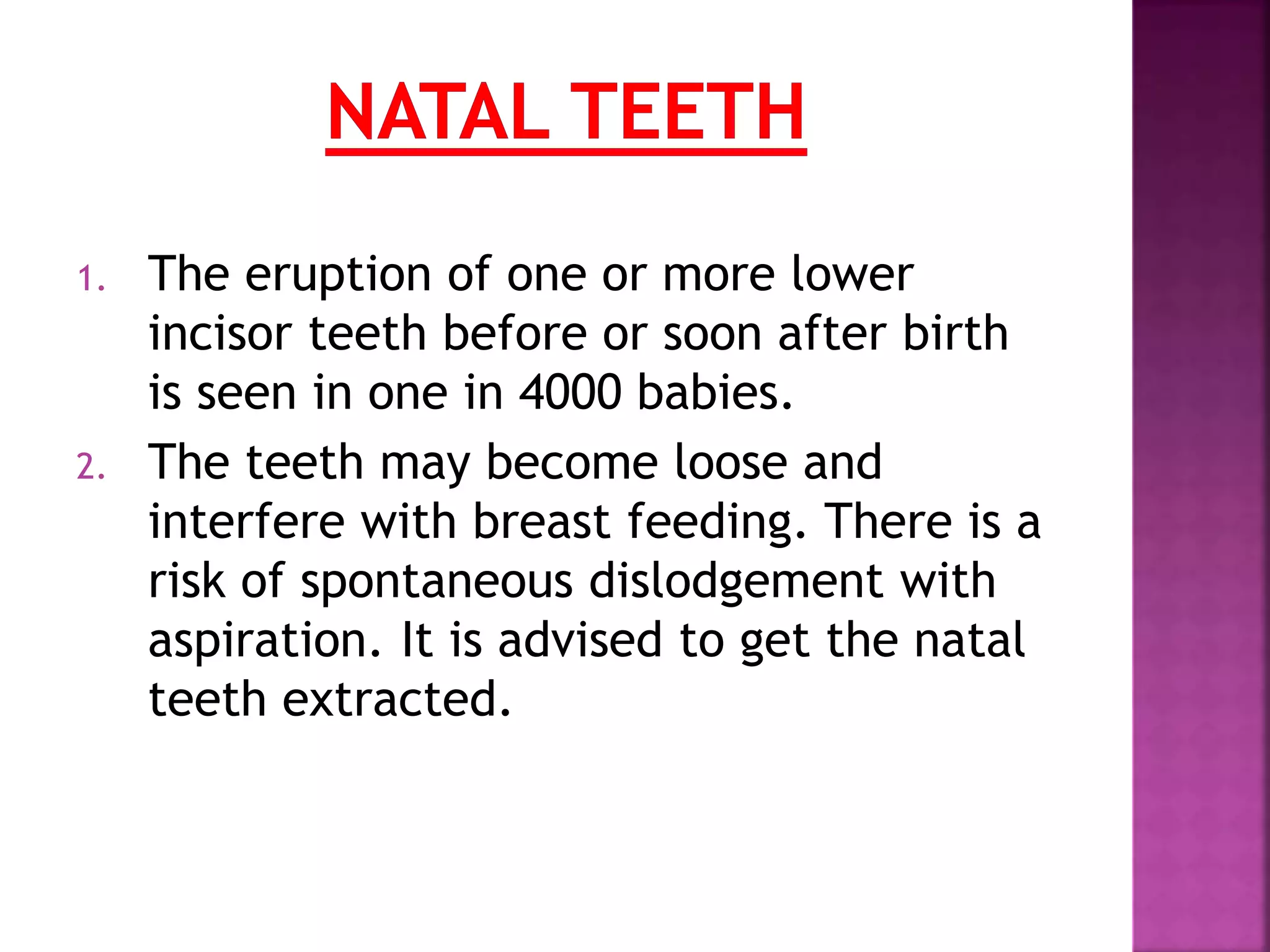 NATAL TEETH

1. The eruption of one or more lower incisor teeth before or soon after birth is seen in one in 4000 babies.
2. The teeth may become loose and interfere with breast feeding. There is a risk of spontaneous dislodgement with aspiration. It is advised to get the natal teeth extracted.